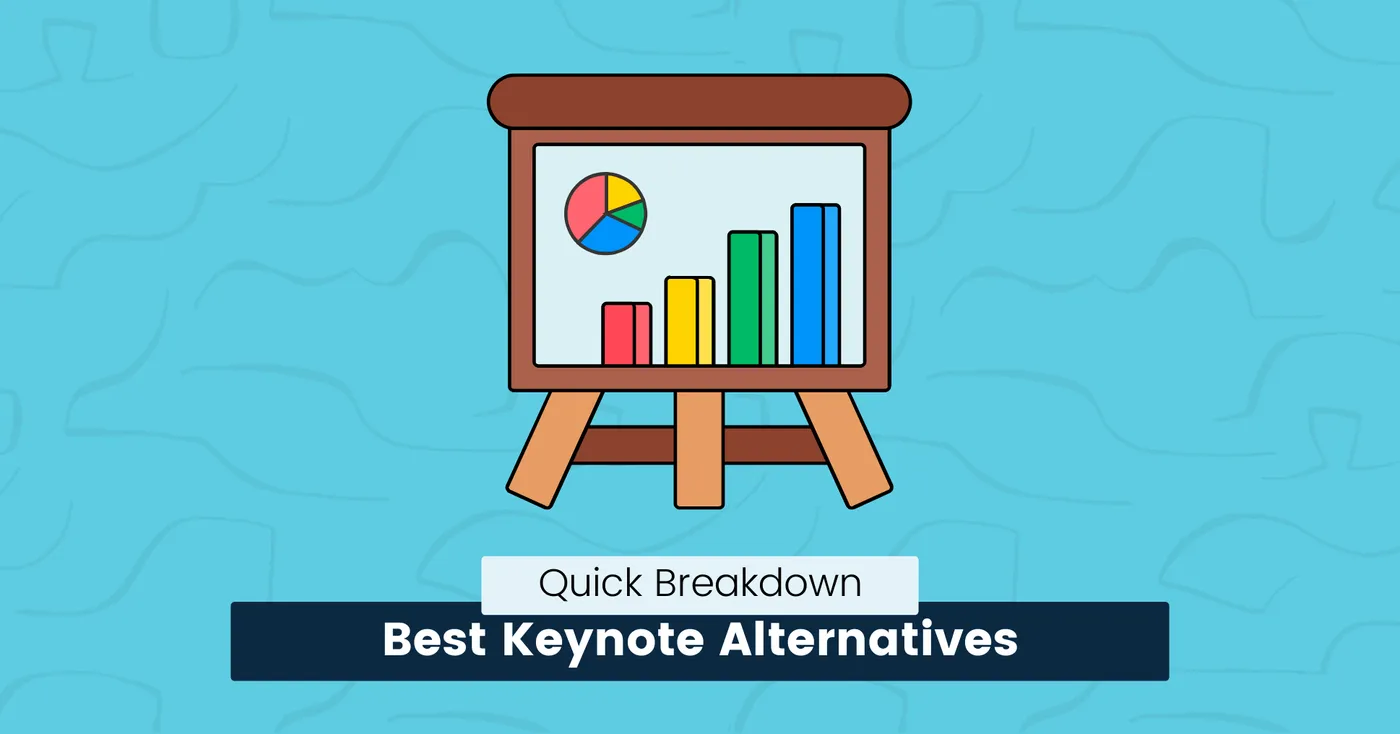 Quick Breakdown

Best Keynote Alternatives